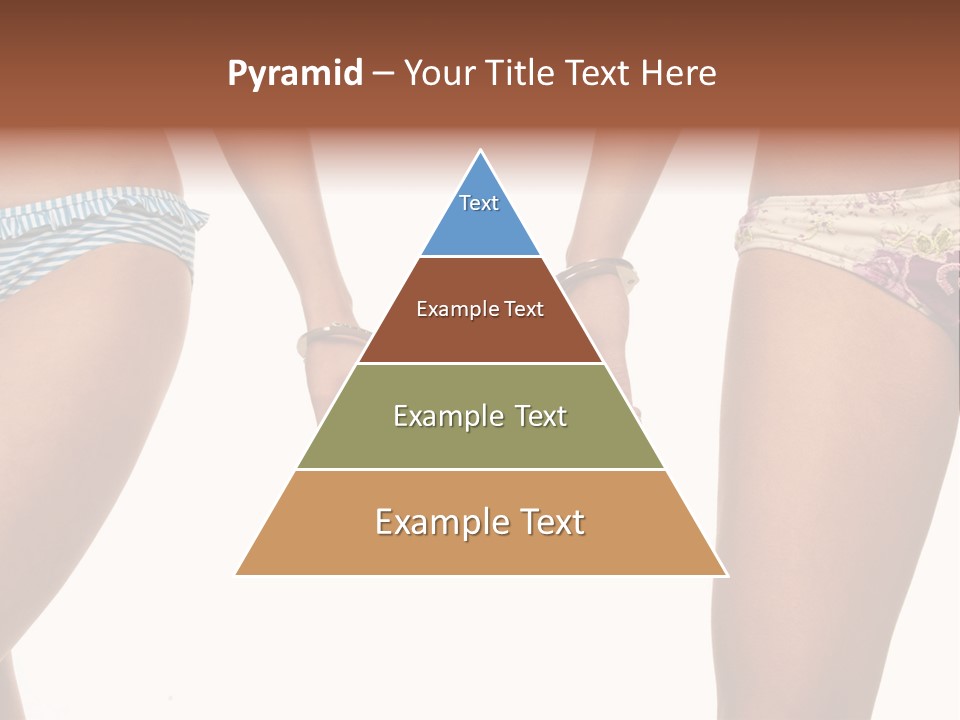 Pyramid – Your Title Text Here

Text

Example Text

Example Text

Example Text